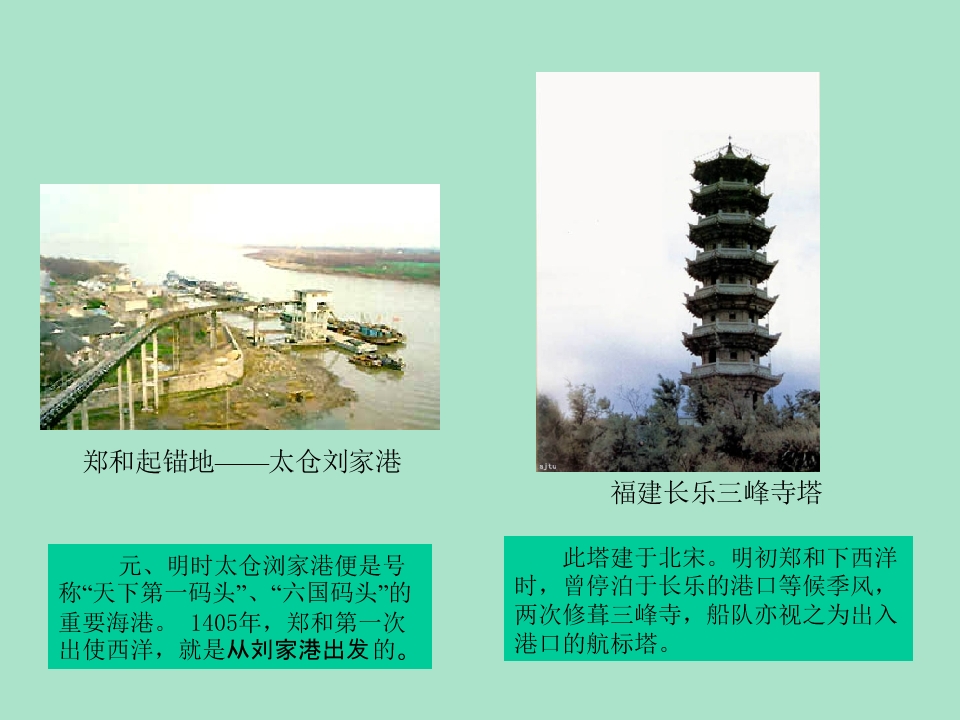 郑和起锚地——太仓刘家港

元、明时太仓浏家港便是号称“天下第一码头”、“六国码头”的重要海港。1405年，郑和第一次出使西洋，就是从刘家港出发的。

福建长乐三峰寺塔

此塔建于北宋。明初郑和下西洋时，曾停泊于长乐的港口等候季风，两次修葺三峰寺，船队亦视之为出入港口的航标塔。